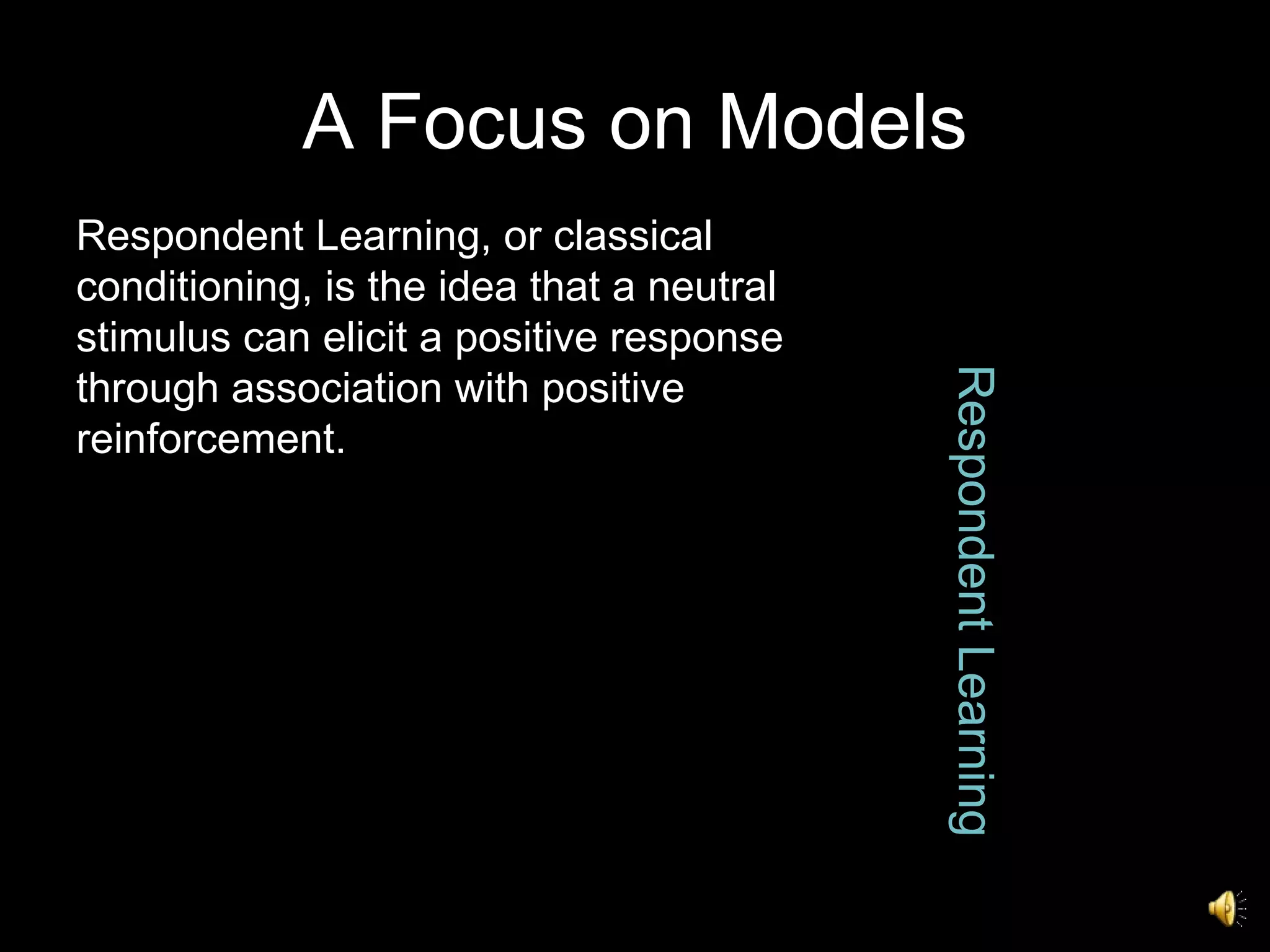 A Focus on Models

Respondent Learning, or classical conditioning, is the idea that a neutral stimulus can elicit a positive response through association with positive reinforcement.

Respondent Learning